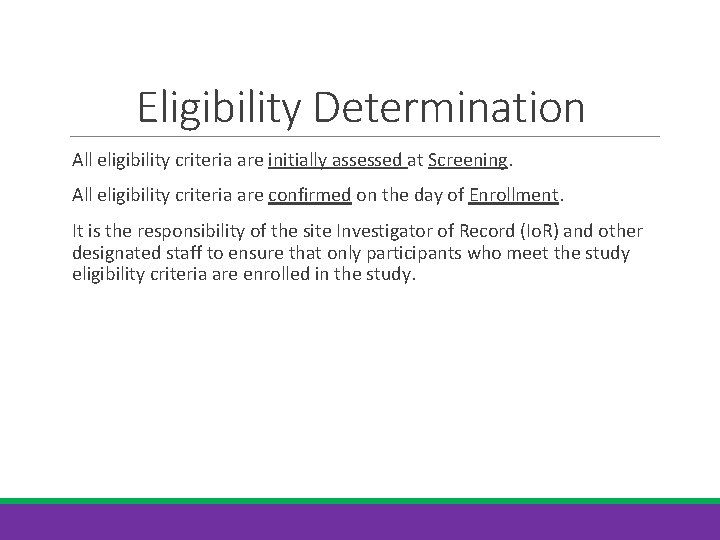 Eligibility Determination

All eligibility criteria are initially assessed at Screening.

All eligibility criteria are confirmed on the day of Enrollment.

It is the responsibility of the site Investigator of Record (IoR) and other designated staff to ensure that only participants who meet the study eligibility criteria are enrolled in the study.